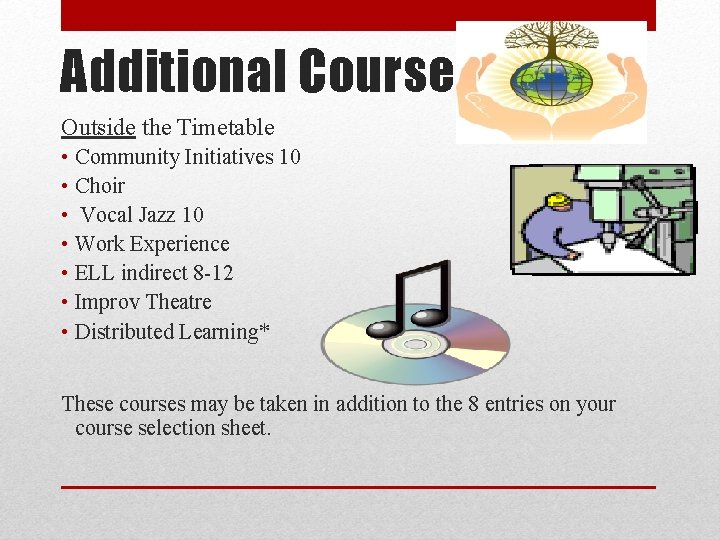 Additional Course

Outside the Timetable
• Community Initiatives 10
• Choir
• Vocal Jazz 10
• Work Experience
• ELL indirect 8-12
• Improv Theatre
• Distributed Learning*

These courses may be taken in addition to the 8 entries on your course selection sheet.